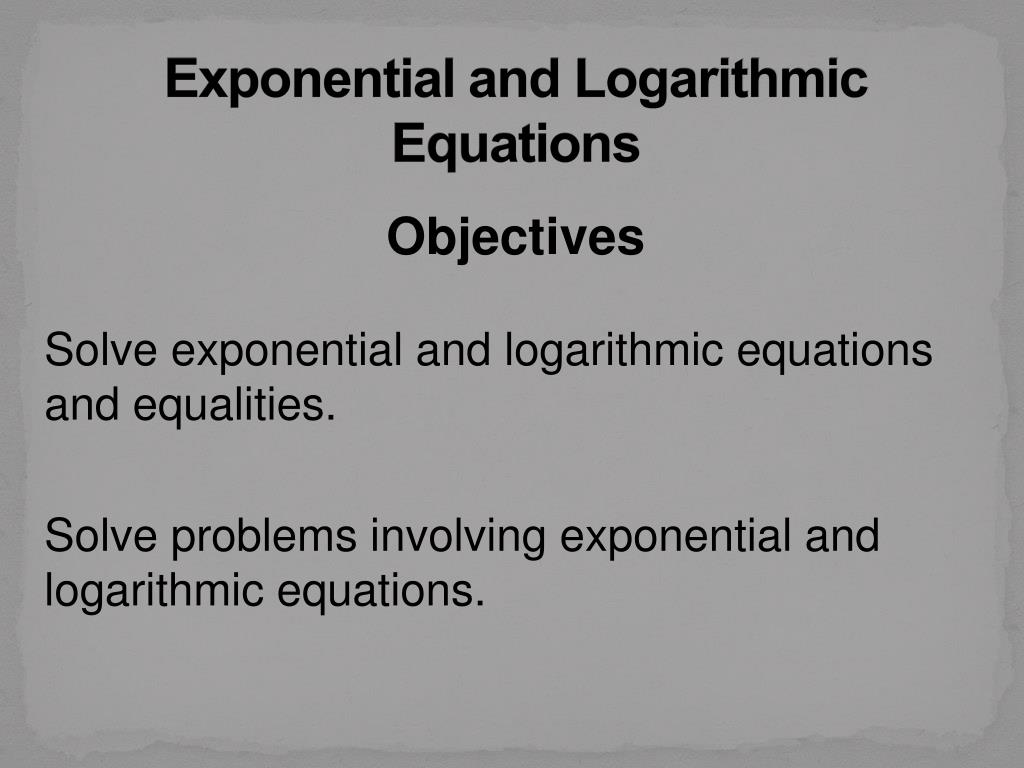 Exponential and Logarithmic Equations

Objectives

Solve exponential and logarithmic equations and equalities.

Solve problems involving exponential and logarithmic equations.